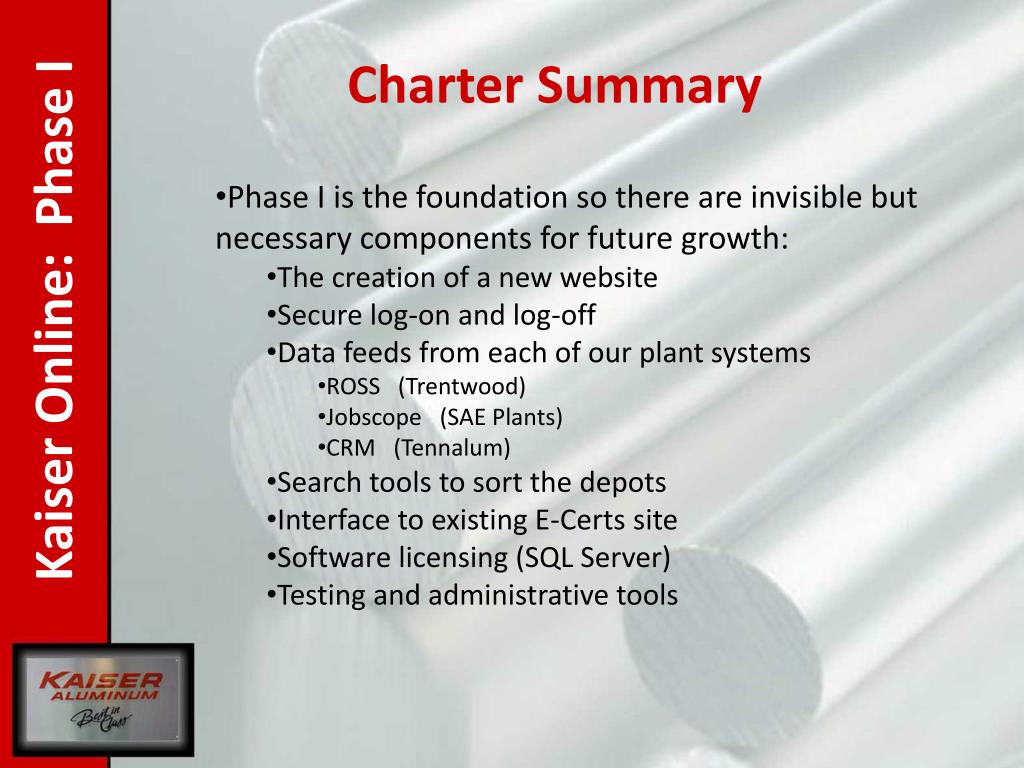 Kaiser Online: Phase I

Charter Summary

•Phase I is the foundation so there are invisible but necessary components for future growth:
•The creation of a new website
•Secure log-on and log-off
•Data feeds from each of our plant systems
•ROSS (Trentwood)
•Jobscope (SAE Plants)
•CRM (Tennalum)
•Search tools to sort the depots
•Interface to existing E-Certs site
•Software licensing (SQL Server)
•Testing and administrative tools

KAISER ALUMINUM Best in Class